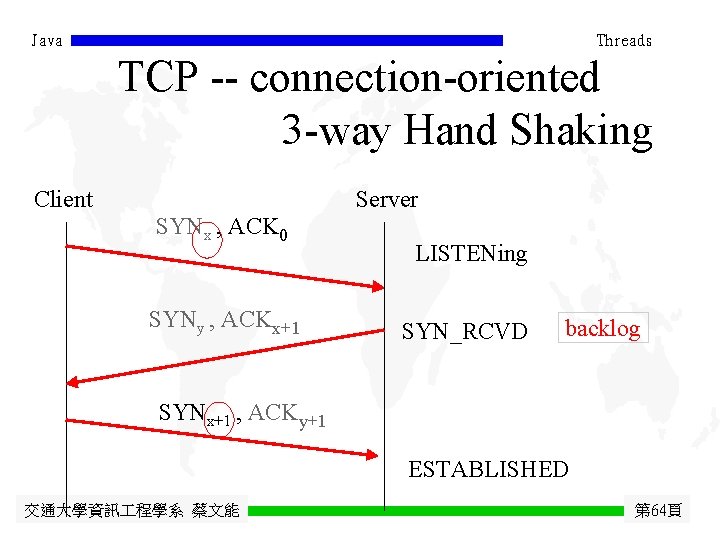 Java

Threads

TCP -- connection-oriented
3-way Hand Shaking

Client

Server

$SYN_x$, $ACK_0$

LISTENing

$SYN_y$, $ACK_{x+1}$

SYN_RCVD

backlog

$SYN_{x+1}$, $ACK_{y+1}$

ESTABLISHED

交通大學資訊工程學系 蔡文能

第64頁